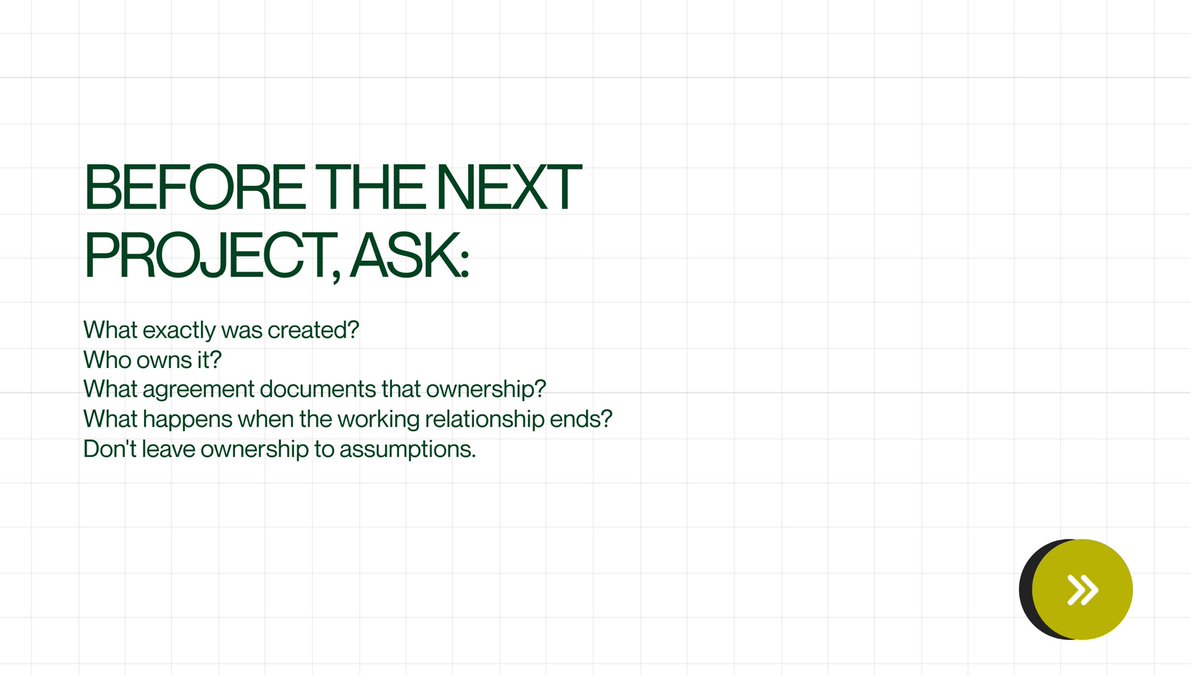 BEFORE THE NEXT PROJECT, ASK:

What exactly was created?
Who owns it?
What agreement documents that ownership?
What happens when the working relationship ends?
Don't leave ownership to assumptions.

»